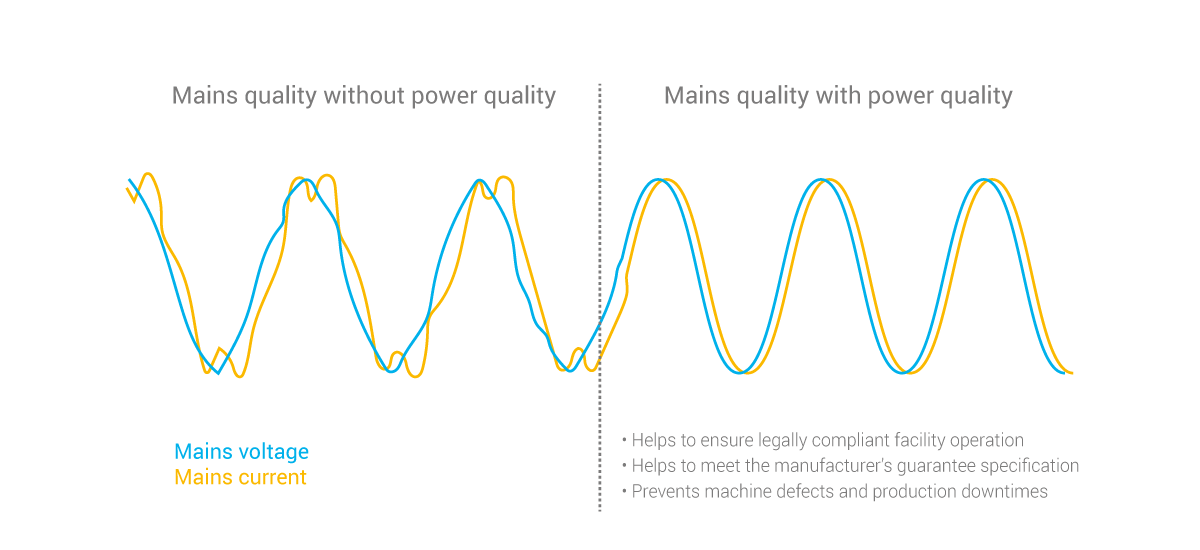 Mains quality without power quality

Mains quality with power quality

Mains voltage
Mains current

• Helps to ensure legally compliant facility operation
• Helps to meet the manufacturer's guarantee specification
• Prevents machine defects and production downtimes